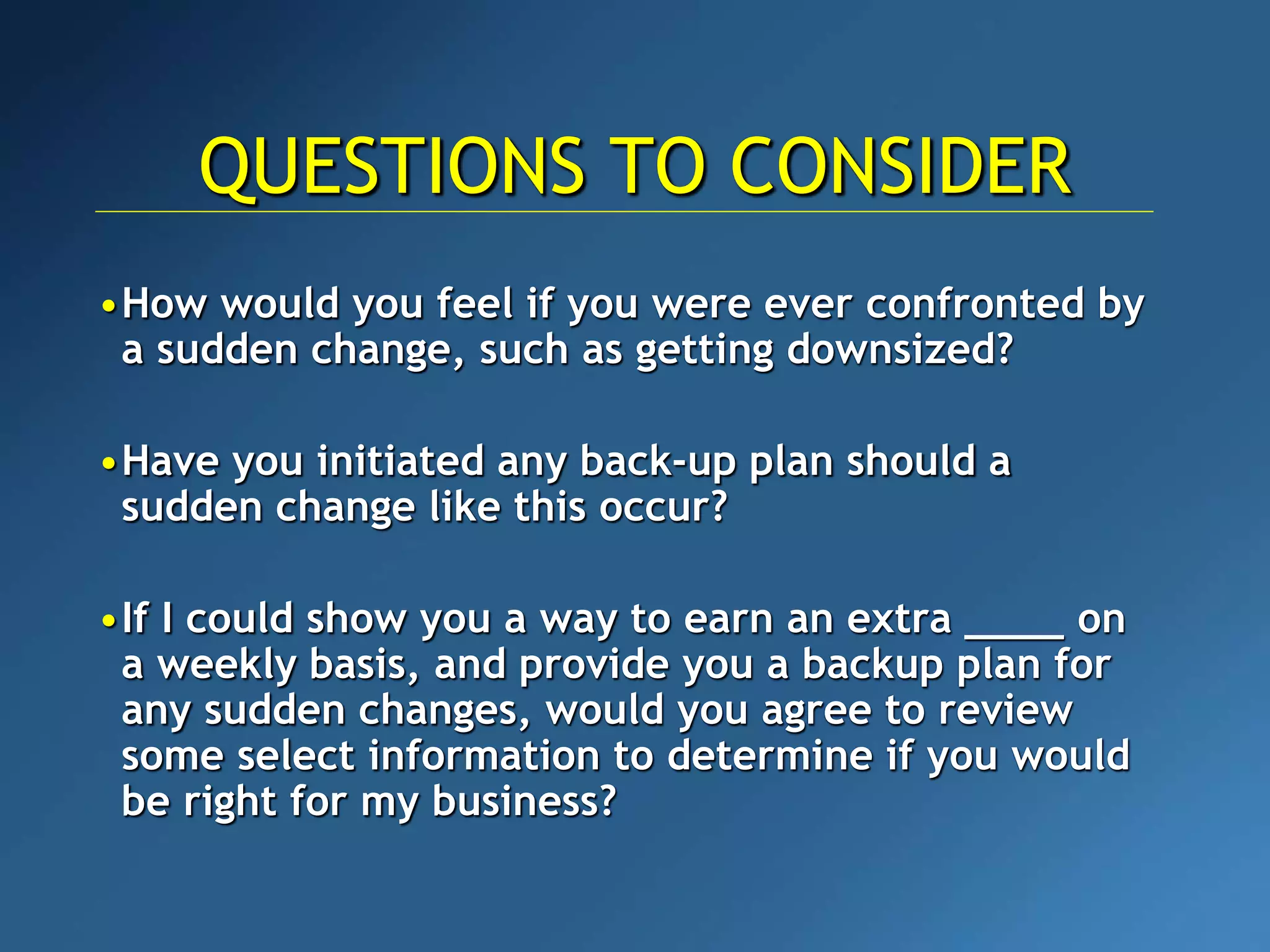 QUESTIONS TO CONSIDER

• How would you feel if you were ever confronted by a sudden change, such as getting downsized?

• Have you initiated any back-up plan should a sudden change like this occur?

• If I could show you a way to earn an extra _____ on a weekly basis, and provide you a backup plan for any sudden changes, would you agree to review some select information to determine if you would be right for my business?